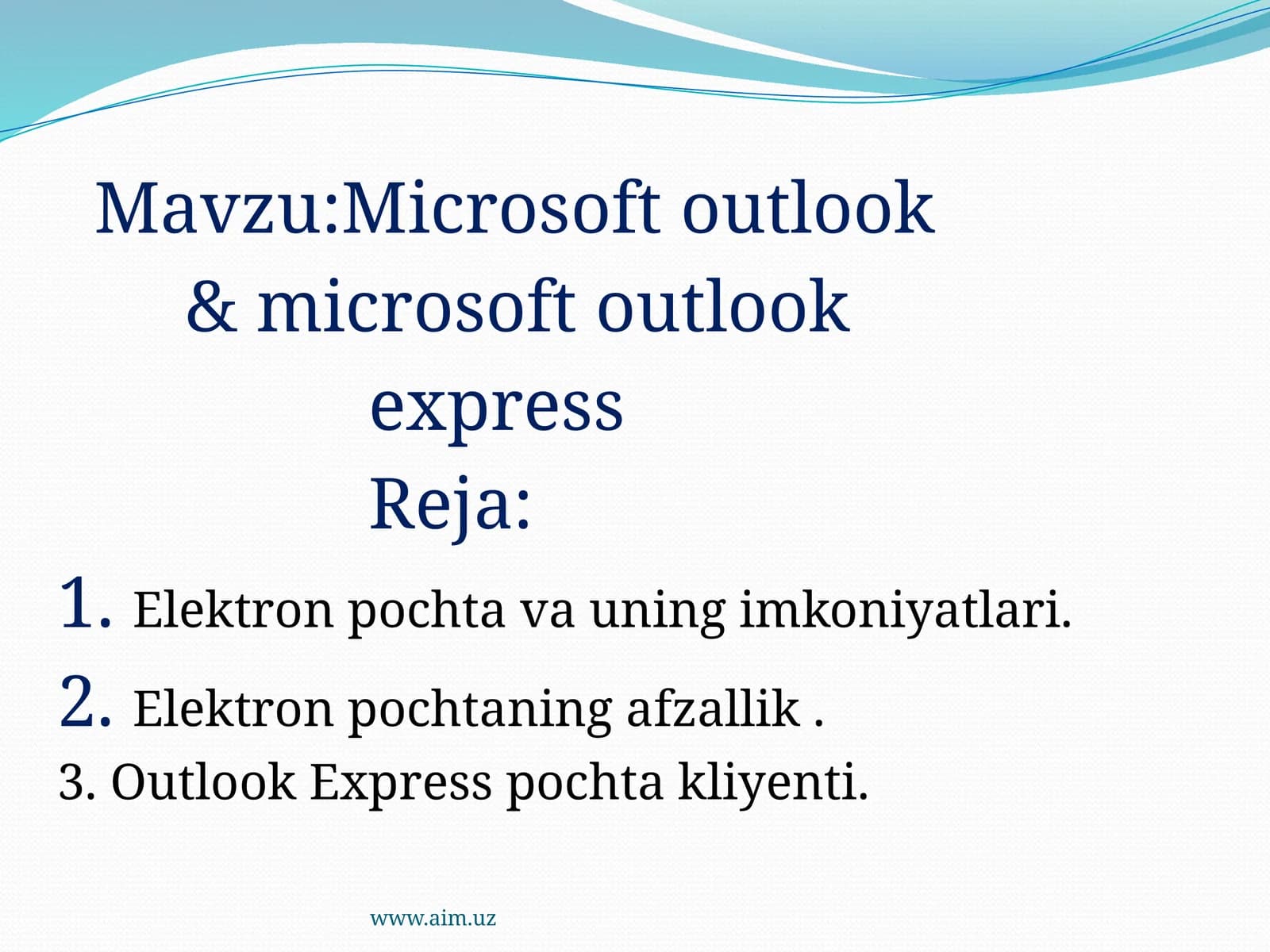 Mavzu:Microsoft outlook & microsoft outlook express

Reja:

1. Elektron pochta va uning imkoniyatlari.

2. Elektron pochtaning afzallik .

3. Outlook Express pochta kliyenti.

www.aim.uz